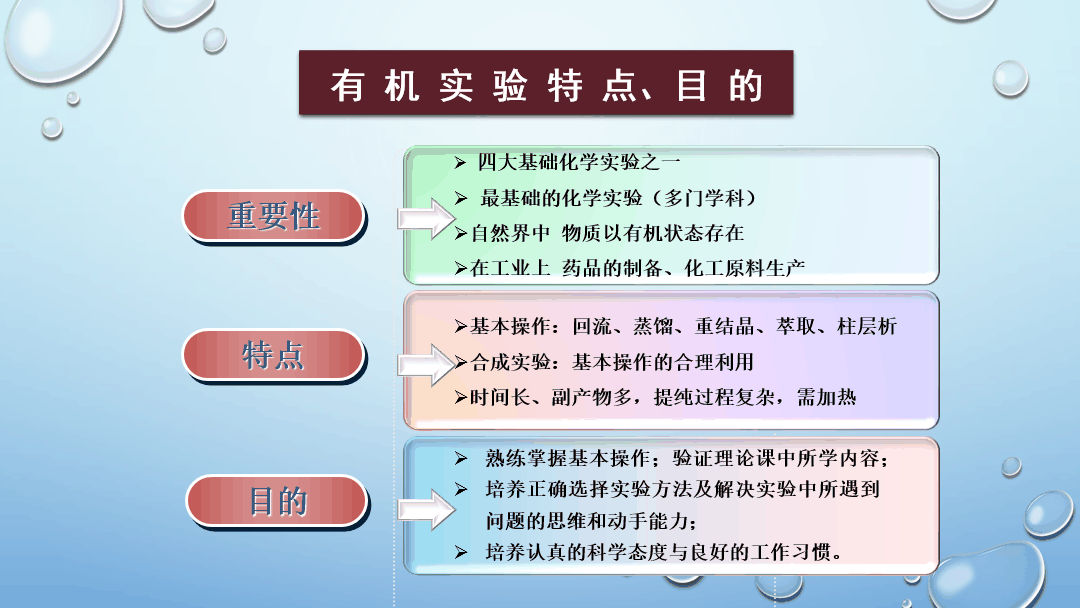 有机实验特点、目的

重要性

➢ 四大基础化学实验之一
➢ 最基础的化学实验（多门学科）
➢自然界中 物质以有机状态存在
➢在工业上 药品的制备、化工原料生产

特点

➢基本操作：回流、蒸馏、重结晶、萃取、柱层析
➢合成实验：基本操作的合理利用
➢时间长、副产物多，提纯过程复杂，需加热

目的

➢ 熟练掌握基本操作；验证理论课中所学内容；
➢ 培养正确选择实验方法及解决实验中所遇到问题的思维和动手能力；
➢ 培养认真的科学态度与良好的工作习惯。